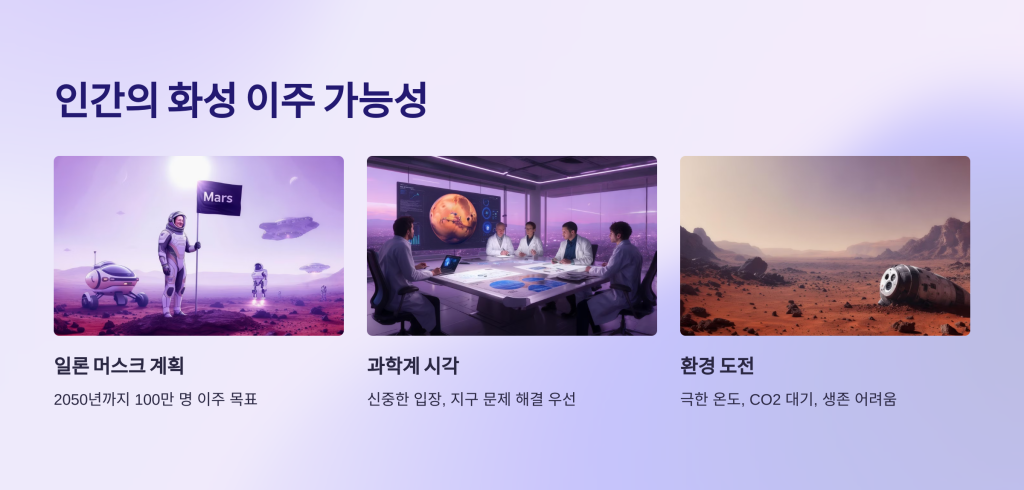 인간의 화성 이주 가능성

Mars

일론 머스크 계획

2050년까지 100만 명 이주 목표

과학계 시각

신중한 입장, 지구 문제 해결 우선

환경 도전

극한 온도, CO2 대기, 생존 어려움